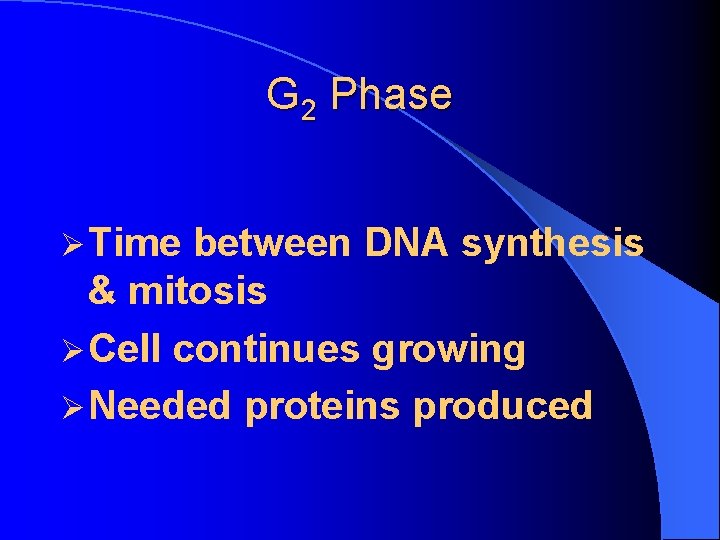 $G_2$ Phase

➢ Time between DNA synthesis & mitosis

➢ Cell continues growing

➢ Needed proteins produced